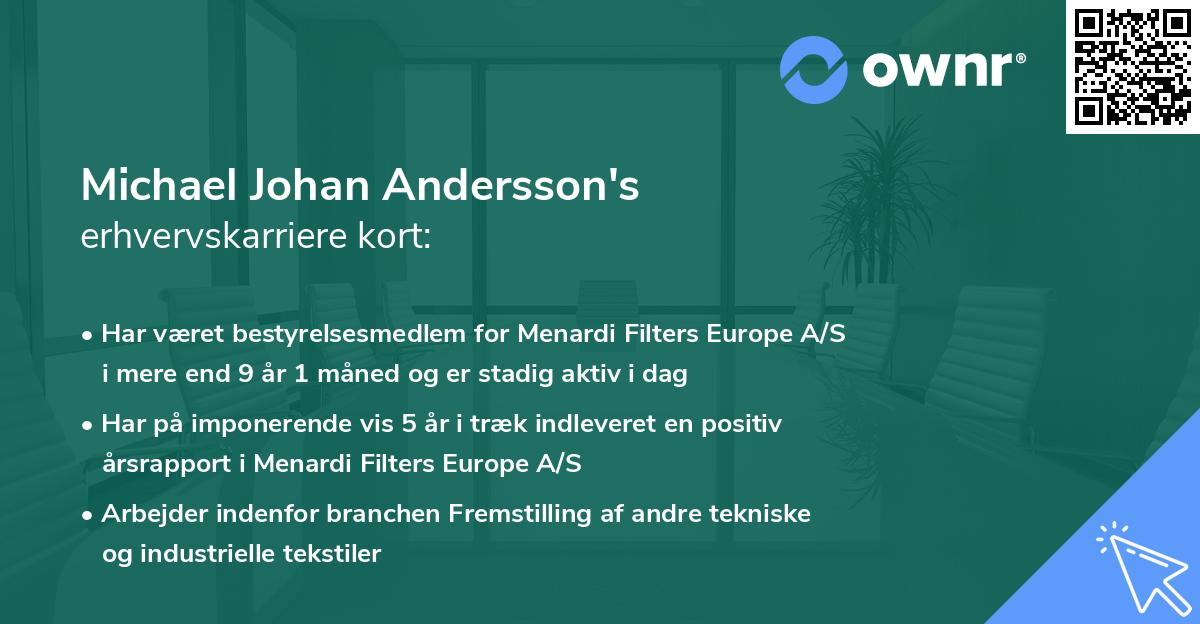 ownr®

Michael Johan Andersson's
erhvervskarriere kort:

• Har været bestyrelsesmedlem for Menardi Filters Europe A/S i mere end 9 år 1 måned og er stadig aktiv i dag

• Har på imponerende vis 5 år i træk indleveret en positiv årsrapport i Menardi Filters Europe A/S

• Arbejder indenfor branchen Fremstilling af andre tekniske og industrielle tekstiler